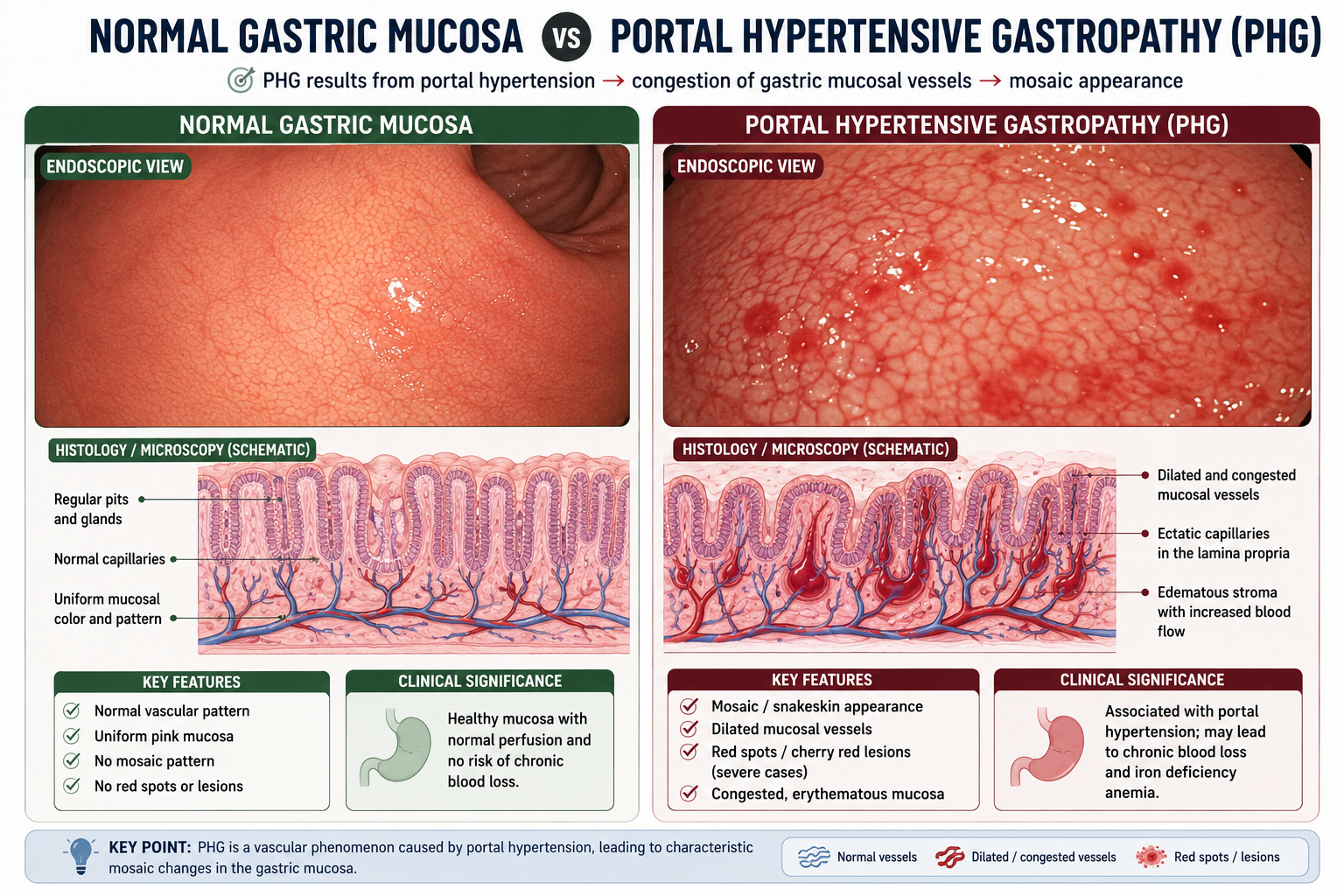 NORMAL GASTRIC MUCOSA VS PORTAL HYPERTENSIVE GASTROPATHY (PHG)

PHG results from portal hypertension → congestion of gastric mucosal vessels → mosaic appearance

NORMAL GASTRIC MUCOSA

ENDOSCOPIC VIEW

HISTOLOGY / MICROSCOPY (SCHEMATIC)

Regular pits and glands

Normal capillaries

Uniform mucosal color and pattern

KEY FEATURES

Normal vascular pattern
Uniform pink mucosa
No mosaic pattern
No red spots or lesions

CLINICAL SIGNIFICANCE

Healthy mucosa with normal perfusion and no risk of chronic blood loss.

PORTAL HYPERTENSIVE GASTROPATHY (PHG)

ENDOSCOPIC VIEW

HISTOLOGY / MICROSCOPY (SCHEMATIC)

Dilated and congested mucosal vessels

Ectatic capillaries in the lamina propria

Edematous stroma with increased blood flow

KEY FEATURES

Mosaic / snakeskin appearance
Dilated mucosal vessels
Red spots / cherry red lesions (severe cases)
Congested, erythematous mucosa

CLINICAL SIGNIFICANCE

Associated with portal hypertension; may lead to chronic blood loss and iron deficiency anemia.

KEY POINT: PHG is a vascular phenomenon caused by portal hypertension, leading to characteristic mosaic changes in the gastric mucosa.

Normal vessels
Dilated / congested vessels
Red spots / lesions